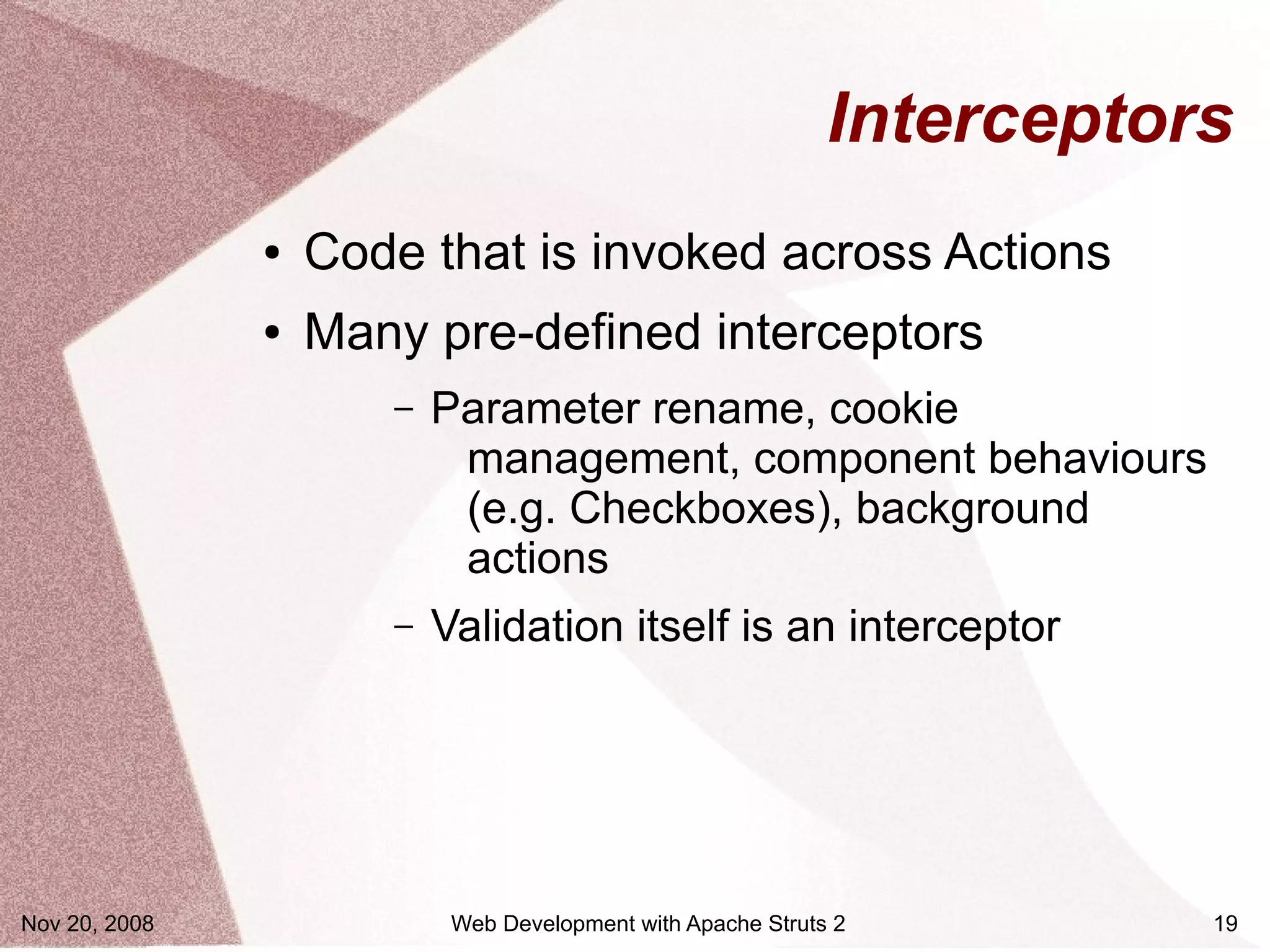 Interceptors

• Code that is invoked across Actions
• Many pre-defined interceptors
  – Parameter rename, cookie management, component behaviours (e.g. Checkboxes), background actions
  – Validation itself is an interceptor

Nov 20, 2008 Web Development with Apache Struts 2 19